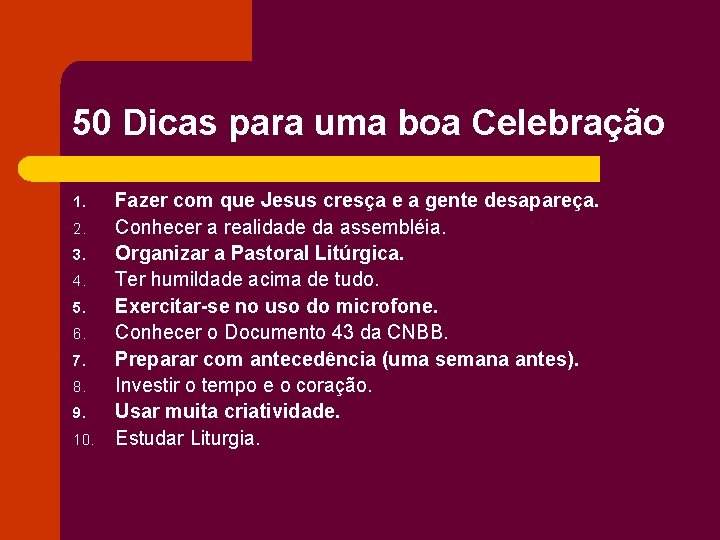 50 Dicas para uma boa Celebração

1. Fazer com que Jesus cresça e a gente desapareça.
2. Conhecer a realidade da assembléia.
3. Organizar a Pastoral Litúrgica.
4. Ter humildade acima de tudo.
5. Exercitar-se no uso do microfone.
6. Conhecer o Documento 43 da CNBB.
7. Preparar com antecedência (uma semana antes).
8. Investir o tempo e o coração.
9. Usar muita criatividade.
10. Estudar Liturgia.